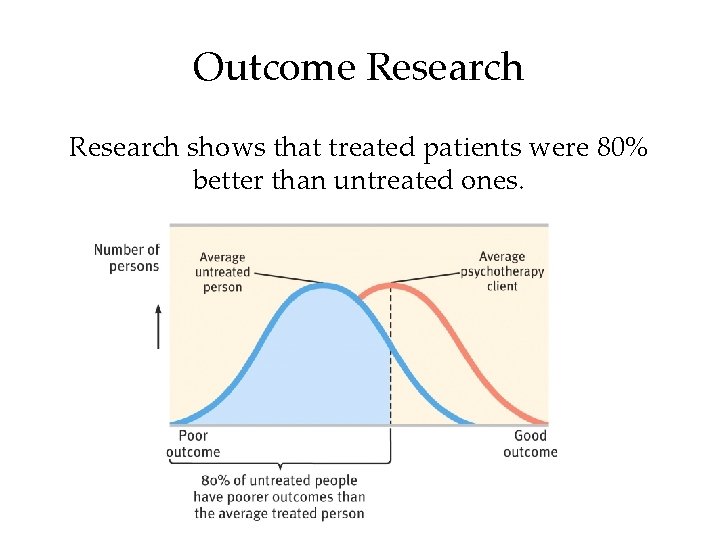 Outcome Research

Research shows that treated patients were 80% better than untreated ones.

Number of persons

Average untreated person

Average psychotherapy client

Poor outcome

Good outcome

80% of untreated people have poorer outcomes than the average treated person